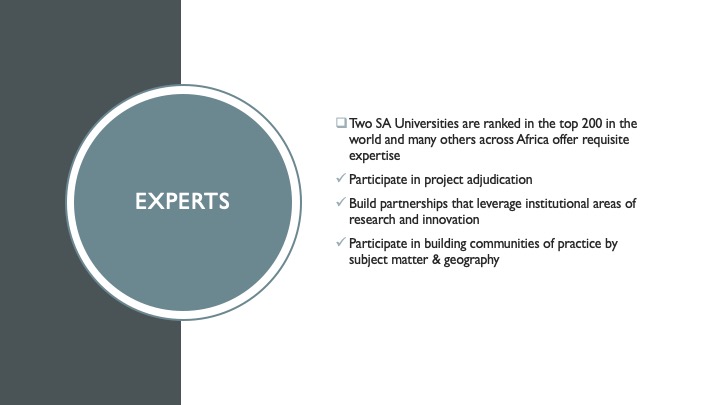 EXPERTS

❑ Two SA Universities are ranked in the top 200 in the world and many others across Africa offer requisite expertise

✓ Participate in project adjudication

✓ Build partnerships that leverage institutional areas of research and innovation

✓ Participate in building communities of practice by subject matter & geography